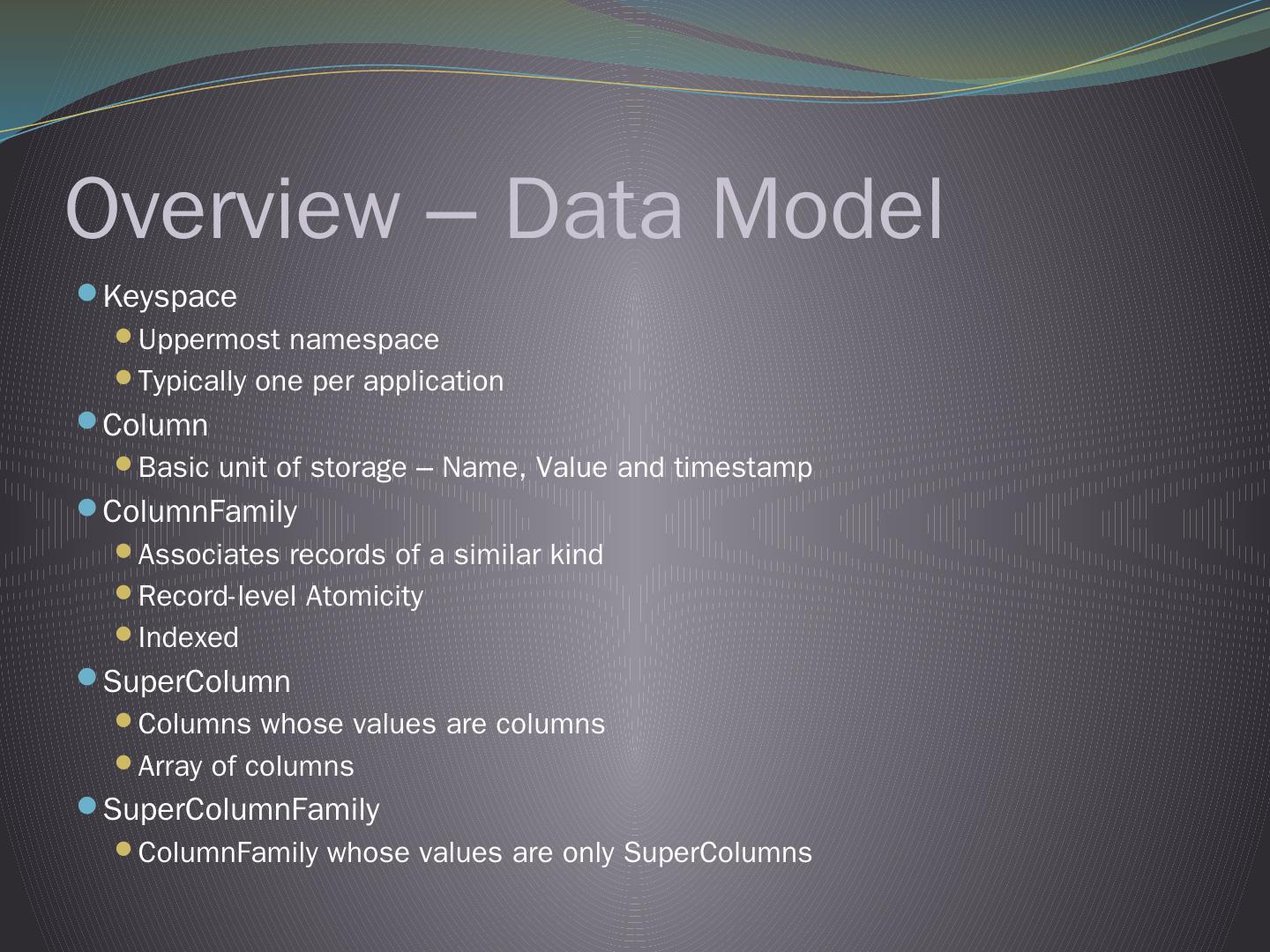 Overview – Data Model

- Keyspace
  - Uppermost namespace
  - Typically one per application
- Column
  - Basic unit of storage – Name, Value and timestamp
- ColumnFamily
  - Associates records of a similar kind
  - Record-level Atomicity
  - Indexed
- SuperColumn
  - Columns whose values are columns
  - Array of columns
- SuperColumnFamily
  - ColumnFamily whose values are only SuperColumns